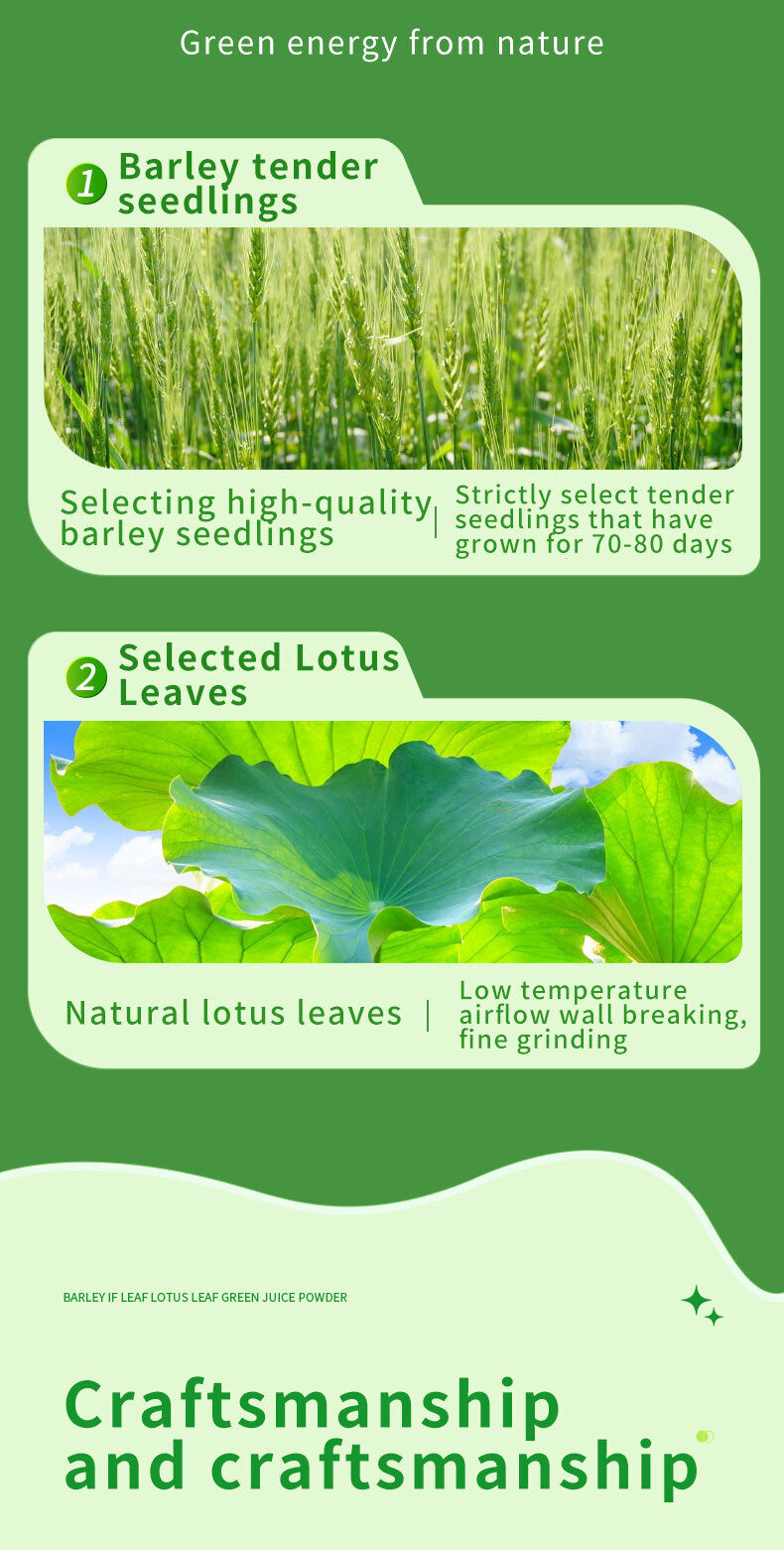 Green energy from nature

1 Barley tender seedlings

Selecting high-quality barley seedlings | Strictly select tender seedlings that have grown for 70-80 days

2 Selected Lotus Leaves

Natural lotus leaves | Low temperature airflow wall breaking, fine grinding

BARLEY IF LEAF LOTUS LEAF GREEN JUICE POWDER

Craftsmanship and craftsmanship